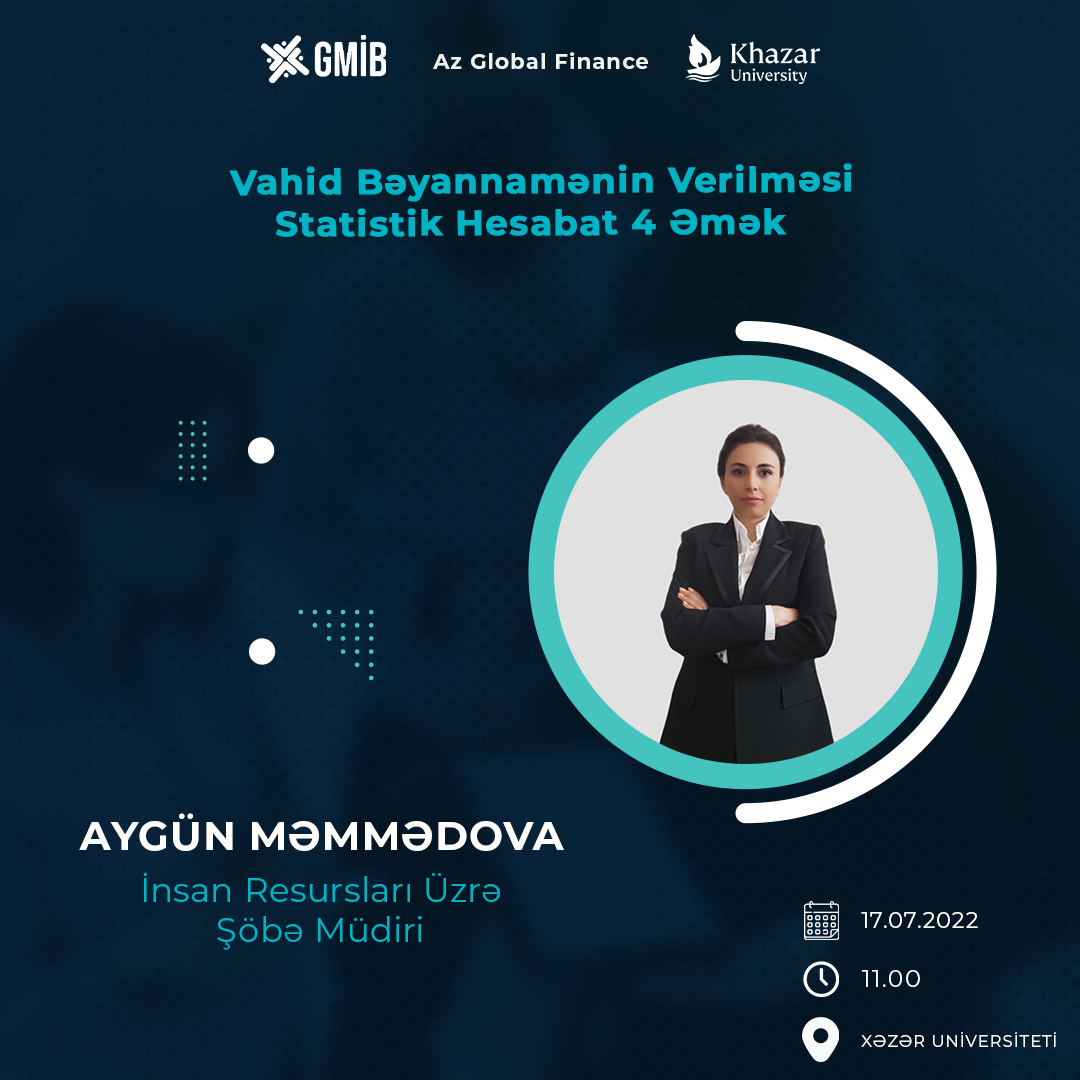 GMİB Az Global Finance Khazar University

Vahid Bəyannamənin Verilməsi
Statistik Hesabat 4 Əmək

AYGÜN MƏMMƏDOVA
İnsan Resursları Üzrə Şöbə Müdiri

17.07.2022
11.00
XƏZƏR UNİVERSİTETİ